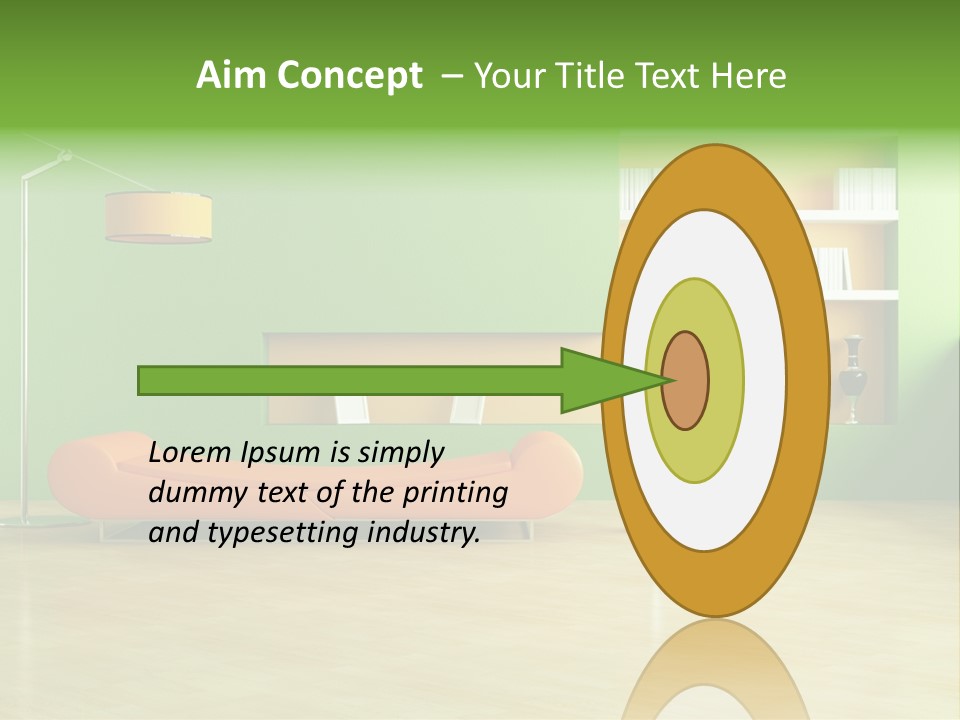 Aim Concept – Your Title Text Here

Lorem Ipsum is simply dummy text of the printing and typesetting industry.